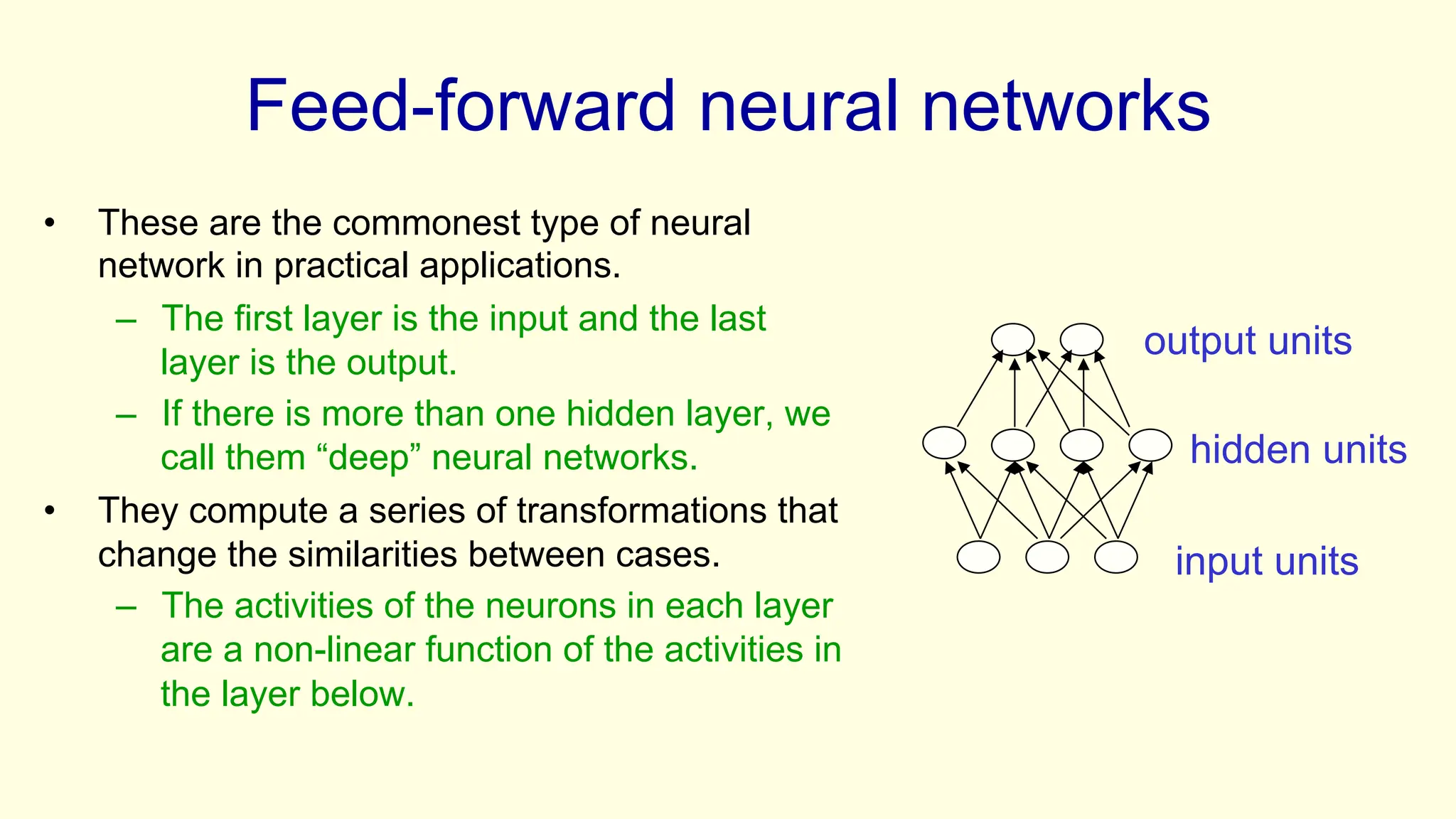 Feed-forward neural networks

• These are the commonest type of neural network in practical applications.

– The first layer is the input and the last layer is the output.

– If there is more than one hidden layer, we call them “deep” neural networks.

• They compute a series of transformations that change the similarities between cases.

– The activities of the neurons in each layer are a non-linear function of the activities in the layer below.

output units

hidden units

input units